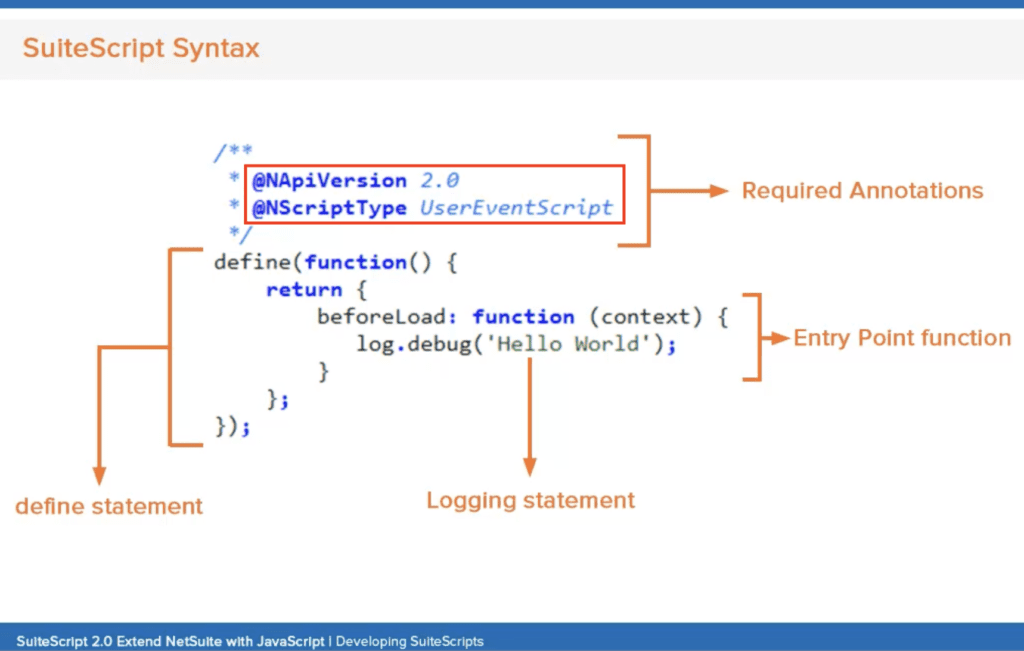 SuiteScript Syntax

/**
 * @NApiVersion 2.0
 * @NScriptType UserEventScript
 */
define(function() {
    return {
        beforeLoad: function (context) {
           log.debug('Hello World');
        }
    };
});

Required Annotations

Entry Point function

define statement

Logging statement

SuiteScript 2.0 Extend NetSuite with JavaScript | Developing SuiteScripts